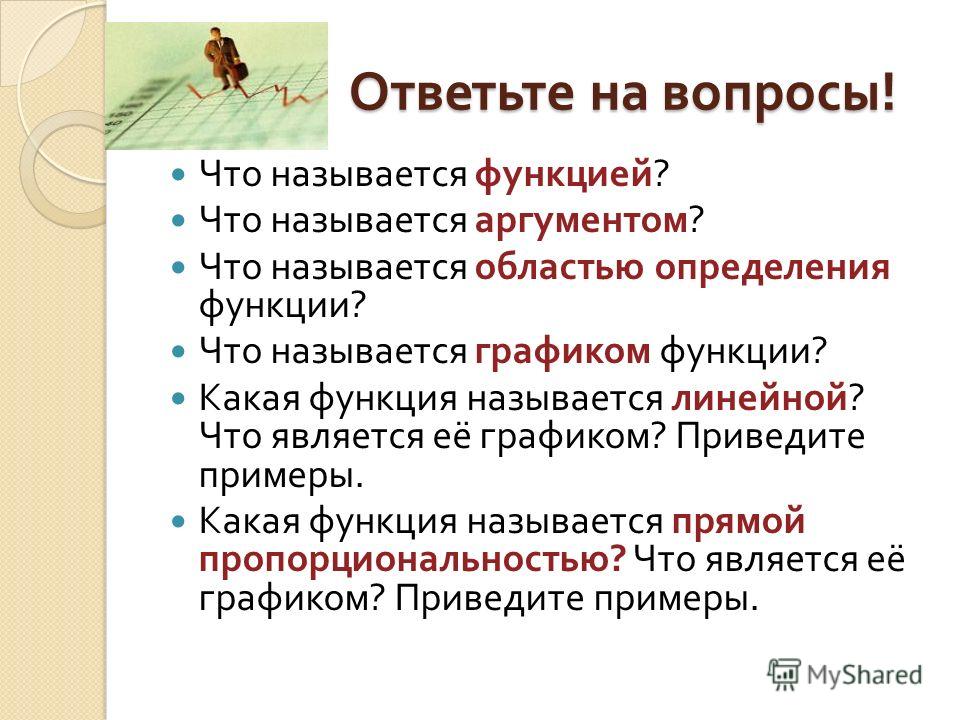 Ответьте на вопросы!

Что называется функцией?

Что называется аргументом?

Что называется областью определения функции?

Что называется графиком функции?

Какая функция называется линейной? Что является её графиком? Приведите примеры.

Какая функция называется прямой пропорциональностью? Что является её графиком? Приведите примеры.

MyShared